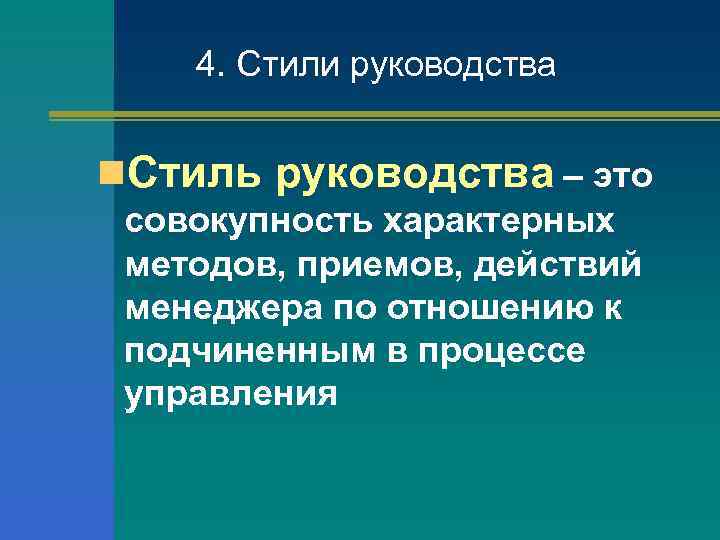 4. Стили руководства

Стиль руководства – это совокупность характерных методов, приемов, действий менеджера по отношению к подчиненным в процессе управления